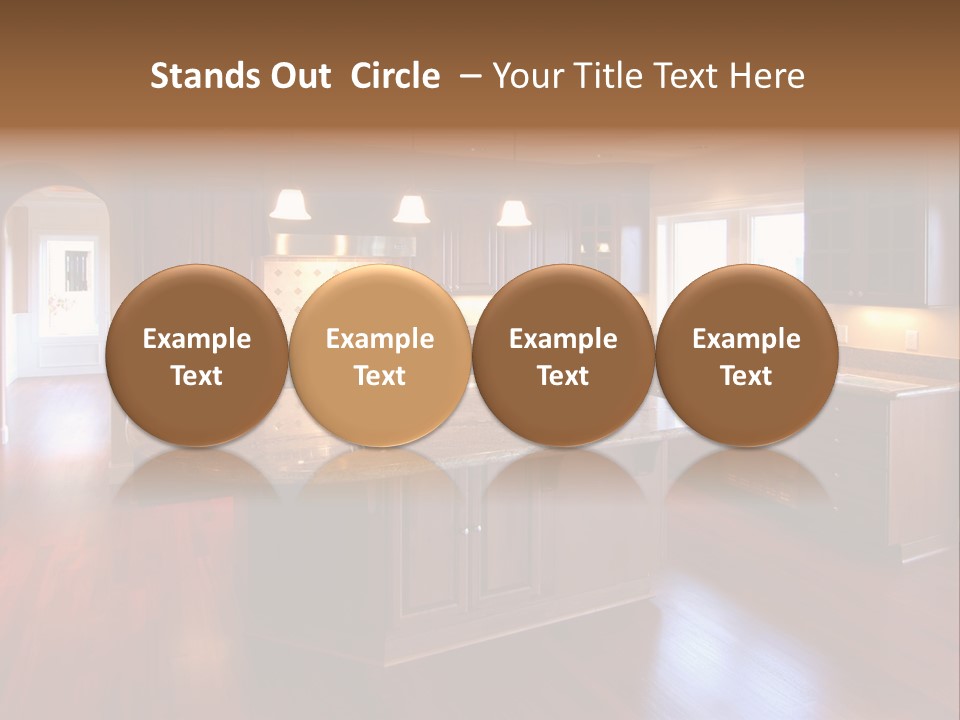 Stands Out Circle – Your Title Text Here

Example Text

Example Text

Example Text

Example Text